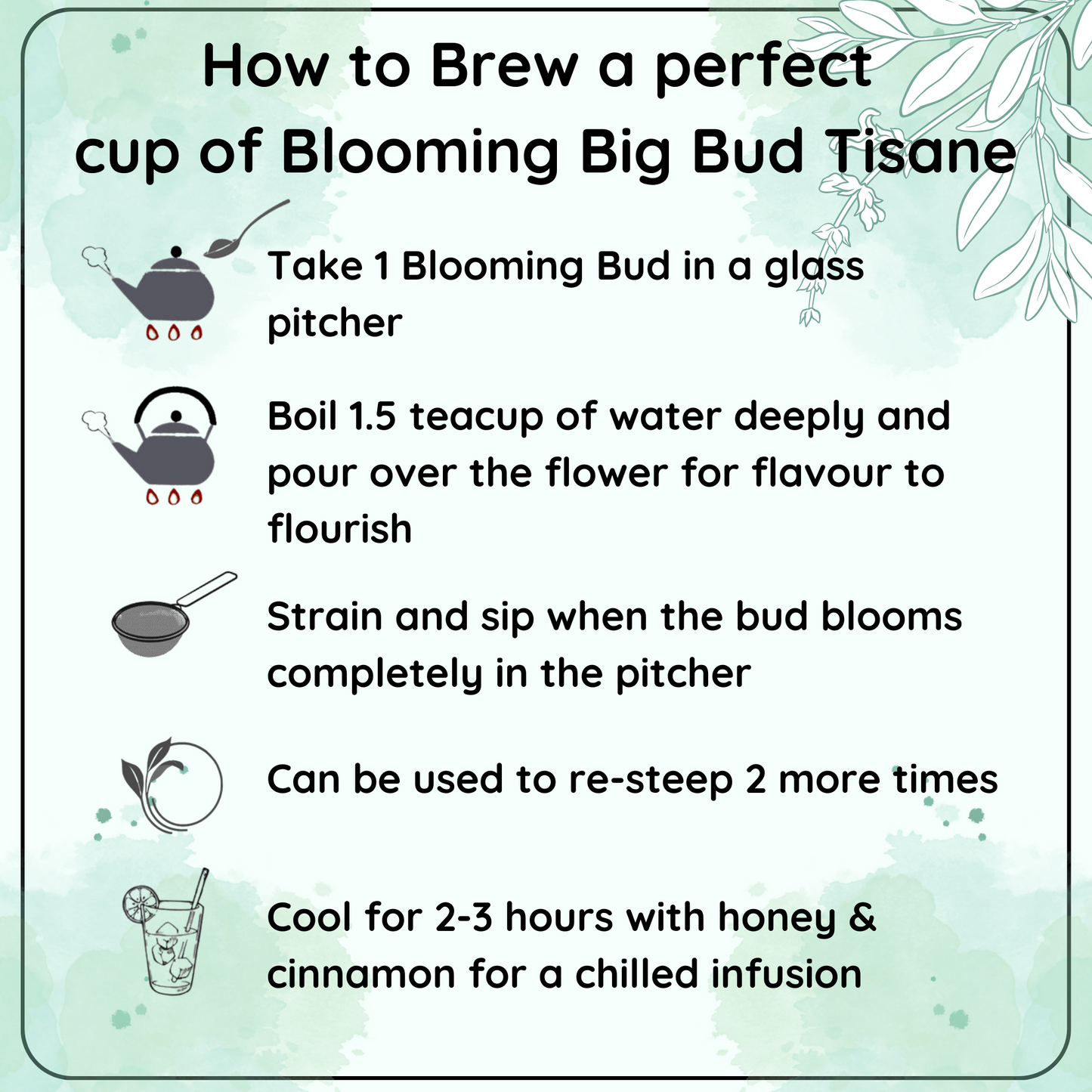 How to Brew a perfect cup of Blooming Big Bud Tisane

Take 1 Blooming Bud in a glass pitcher

Boil 1.5 teacup of water deeply and pour over the flower for flavour to flourish

Strain and sip when the bud blooms completely in the pitcher

Can be used to re-steep 2 more times

Cool for 2-3 hours with honey & cinnamon for a chilled infusion